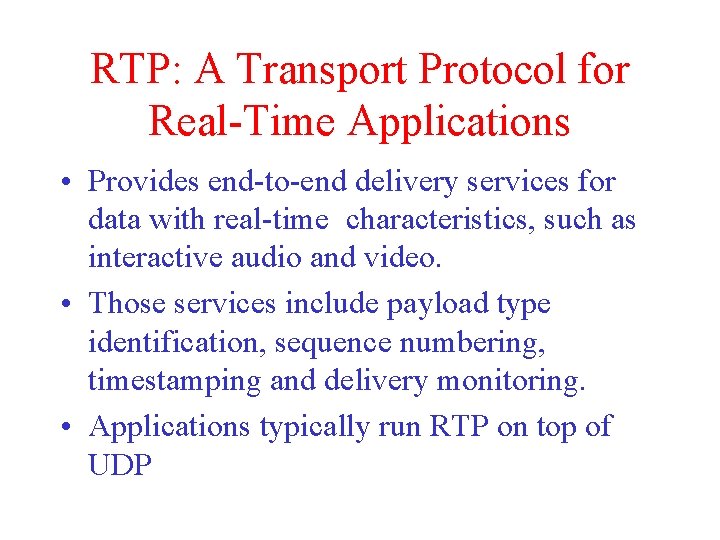 RTP: A Transport Protocol for Real-Time Applications

• Provides end-to-end delivery services for data with real-time characteristics, such as interactive audio and video.

• Those services include payload type identification, sequence numbering, timestamping and delivery monitoring.

• Applications typically run RTP on top of UDP